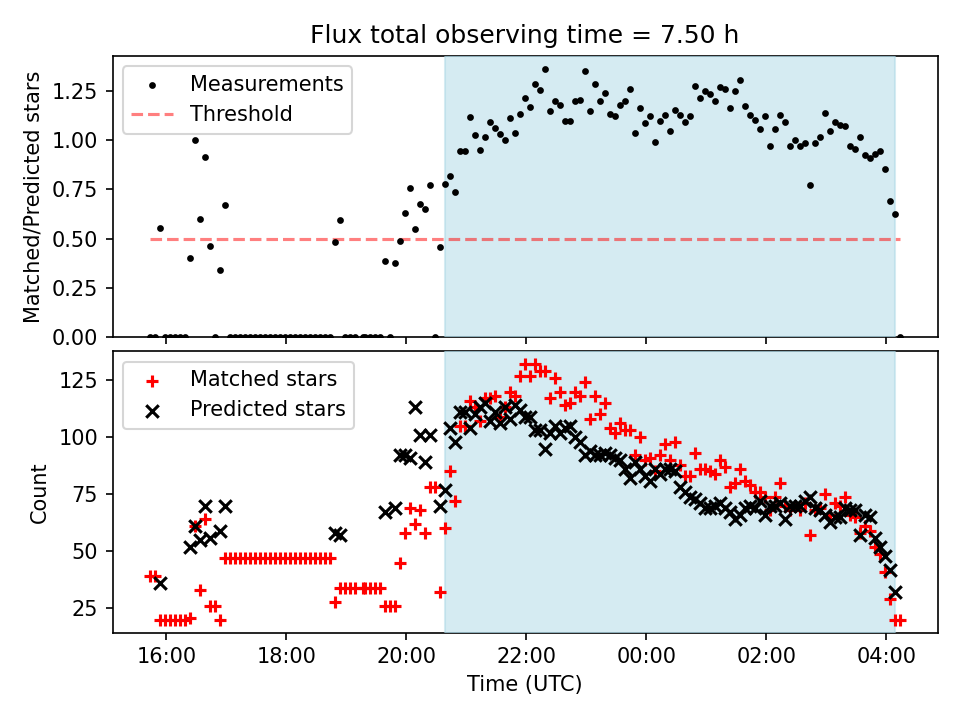 Flux total observing time = 7.50 h

Measurements
Threshold

Matched/Predicted stars

1.25
1.00
0.75
0.50
0.25
0.00

Matched stars
Predicted stars

Count

125
100
75
50
25

16:00
18:00
20:00
22:00
00:00
02:00
04:00

Time (UTC)